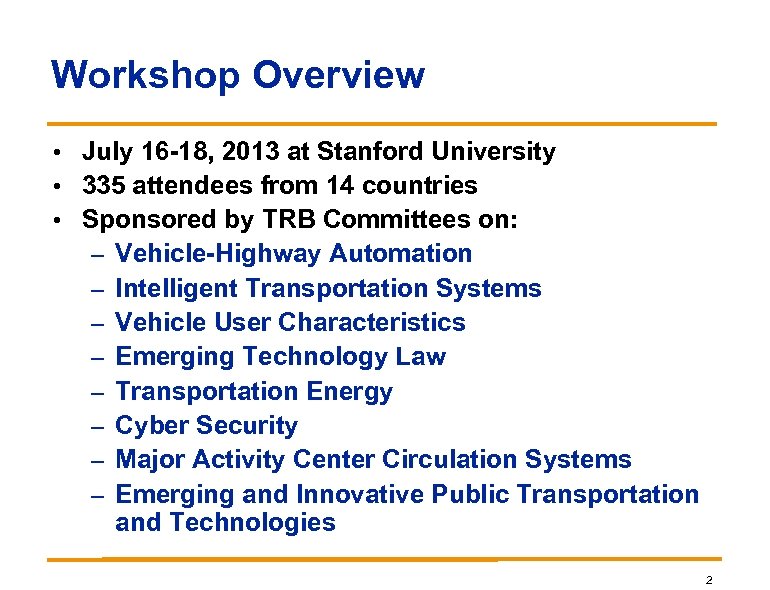 Workshop Overview

• July 16-18, 2013 at Stanford University
• 335 attendees from 14 countries
• Sponsored by TRB Committees on:
– Vehicle-Highway Automation
– Intelligent Transportation Systems
– Vehicle User Characteristics
– Emerging Technology Law
– Transportation Energy
– Cyber Security
– Major Activity Center Circulation Systems
– Emerging and Innovative Public Transportation and Technologies

2